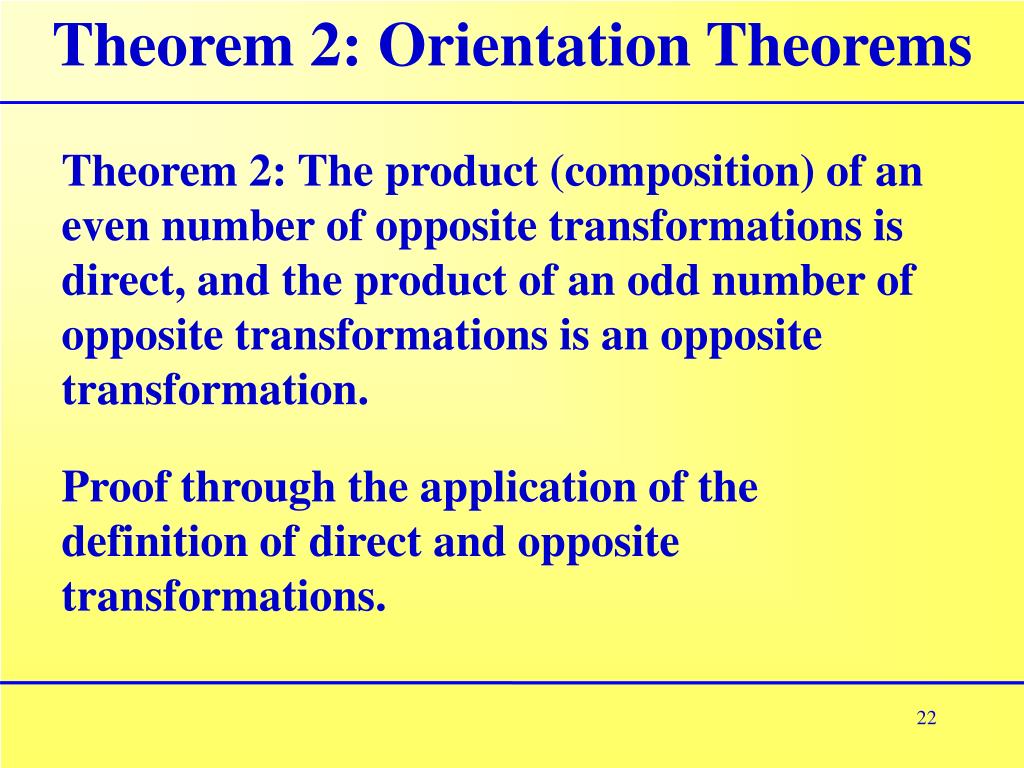 Theorem 2: Orientation Theorems

Theorem 2: The product (composition) of an even number of opposite transformations is direct, and the product of an odd number of opposite transformations is an opposite transformation.

Proof through the application of the definition of direct and opposite transformations.

22